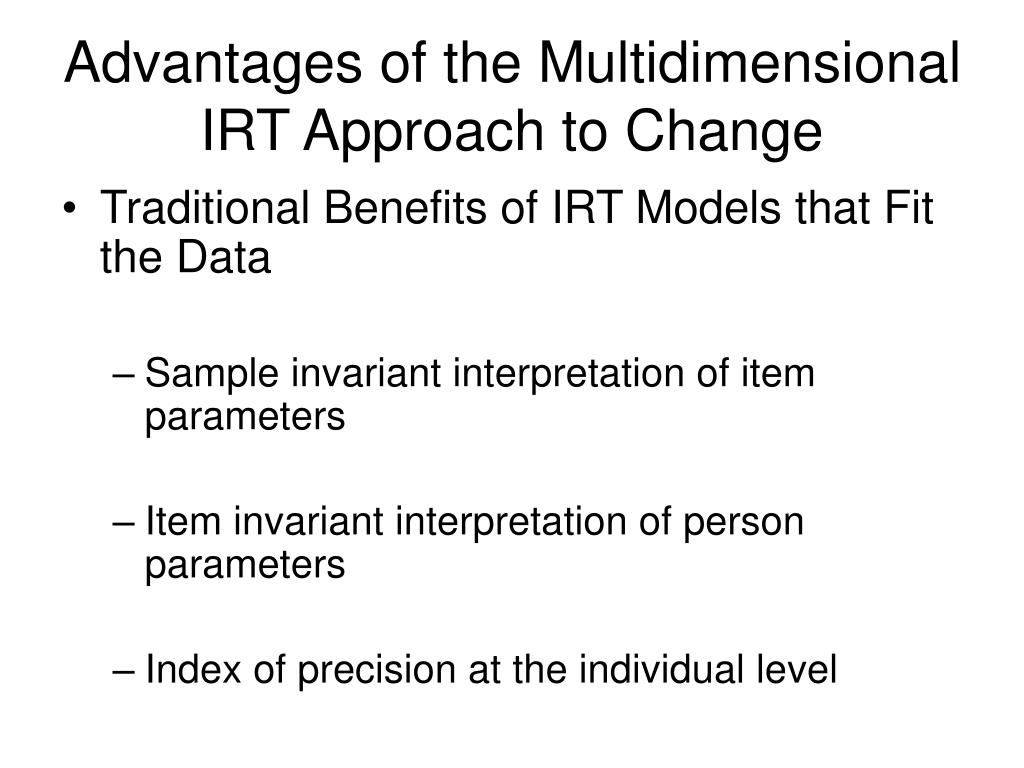 Advantages of the Multidimensional IRT Approach to Change

• Traditional Benefits of IRT Models that Fit the Data

– Sample invariant interpretation of item parameters

– Item invariant interpretation of person parameters

– Index of precision at the individual level